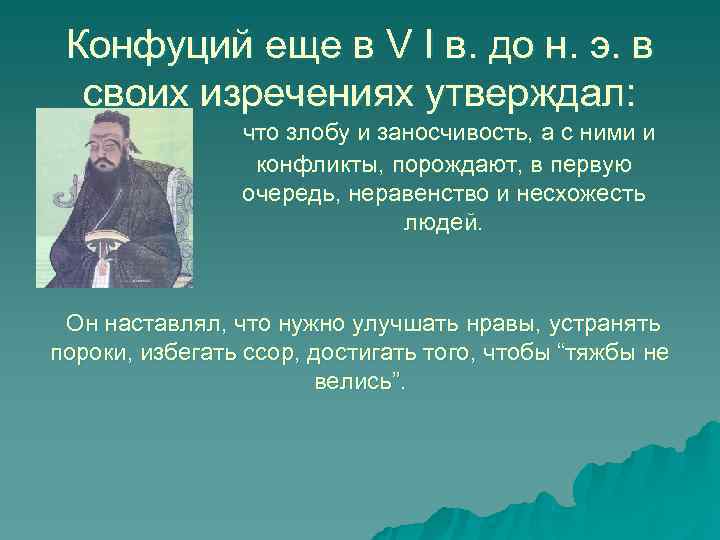 Конфуций еще в V I в. до н. э. в своих изречениях утверждал:

что злобу и заносчивость, а с ними и конфликты, порождают, в первую очередь, неравенство и несхожесть людей.

Он наставлял, что нужно улучшать нравы, устранять пороки, избегать ссор, достигать того, чтобы “тяжбы не велись”.